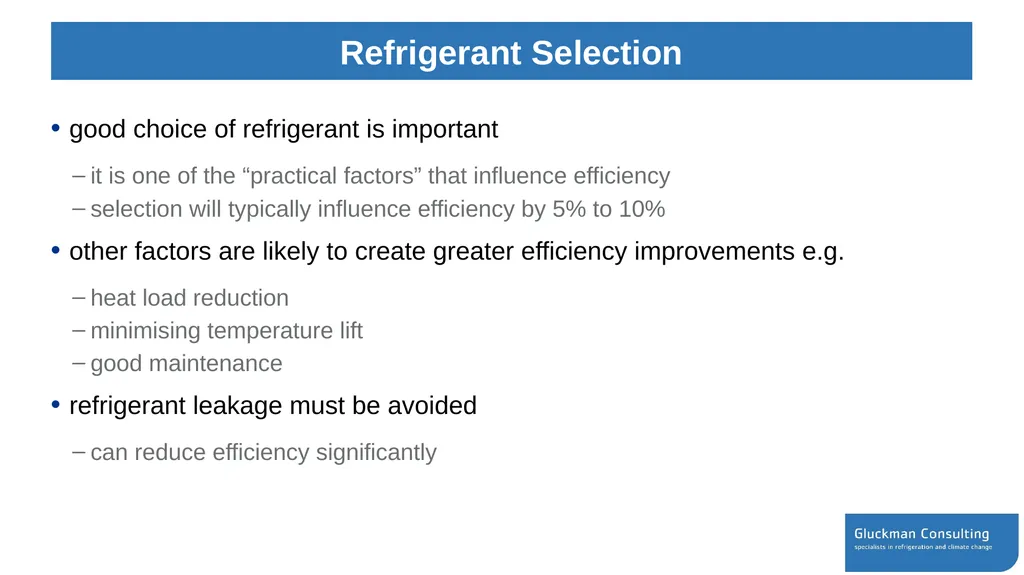 Refrigerant Selection

• good choice of refrigerant is important

– it is one of the “practical factors” that influence efficiency
– selection will typically influence efficiency by 5% to 10%

• other factors are likely to create greater efficiency improvements e.g.

– heat load reduction
– minimising temperature lift
– good maintenance

• refrigerant leakage must be avoided

– can reduce efficiency significantly

Gluckman Consulting
specialists in refrigeration and climate change